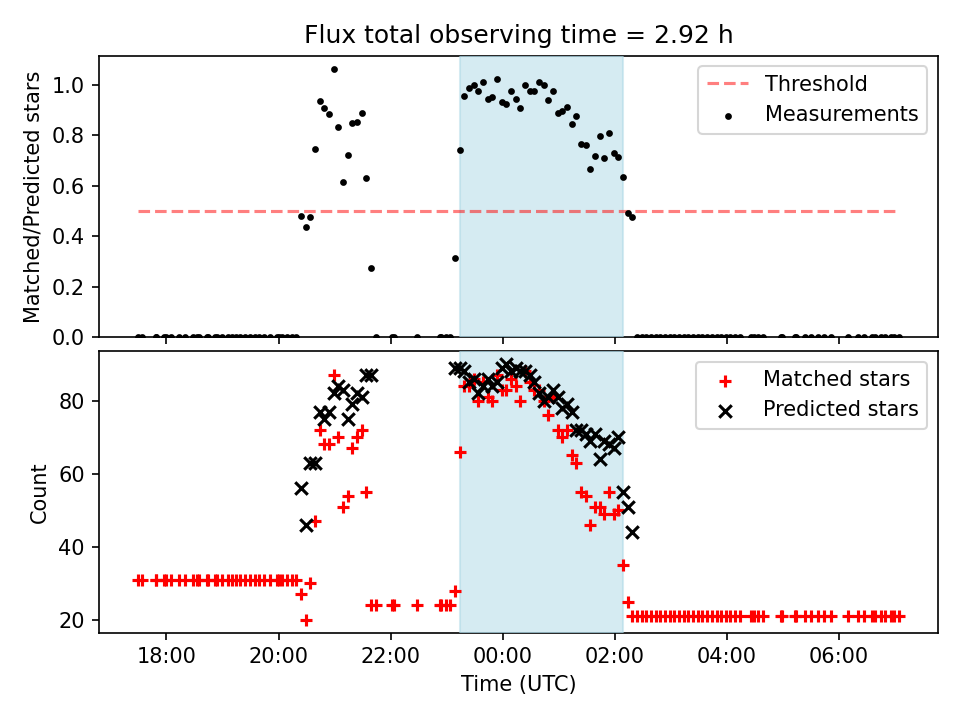 Flux total observing time = 2.92 h

Matched/Predicted stars

1.0
0.8
0.6
0.4
0.2
0.0

Threshold
Measurements

Count

80
60
40
20

Matched stars
Predicted stars

18:00
20:00
22:00
00:00
02:00
04:00
06:00

Time (UTC)